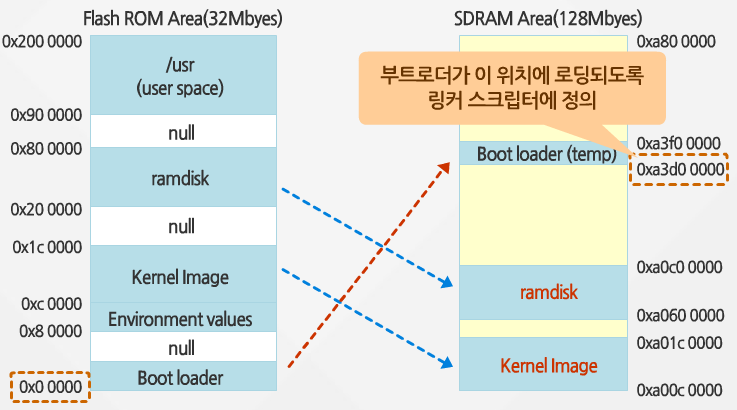 Flash ROM Area(32Mbyes)

0x200 0000
/usr
(user space)
0x90 0000
null
0x80 0000
ramdisk
0x20 0000
null
0x1c 0000
Kernel Image
0xc 0000
Environment values
0x8 0000
null
Boot loader
0x0 0000

SDRAM Area(128Mbyes)

0xa80 0000
부트로더가 이 위치에 로딩되도록 링커 스크립터에 정의
0xa3f0 0000
Boot loader (temp)
0xa3d0 0000
0xa0c0 0000
ramdisk
0xa060 0000
0xa01c 0000
Kernel Image
0xa00c 0000